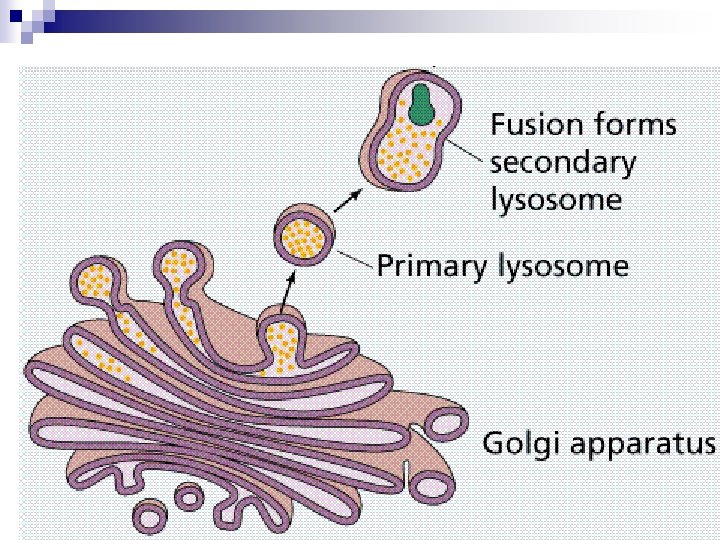 Fusion forms secondary lysosome

Primary lysosome

Golgi apparatus